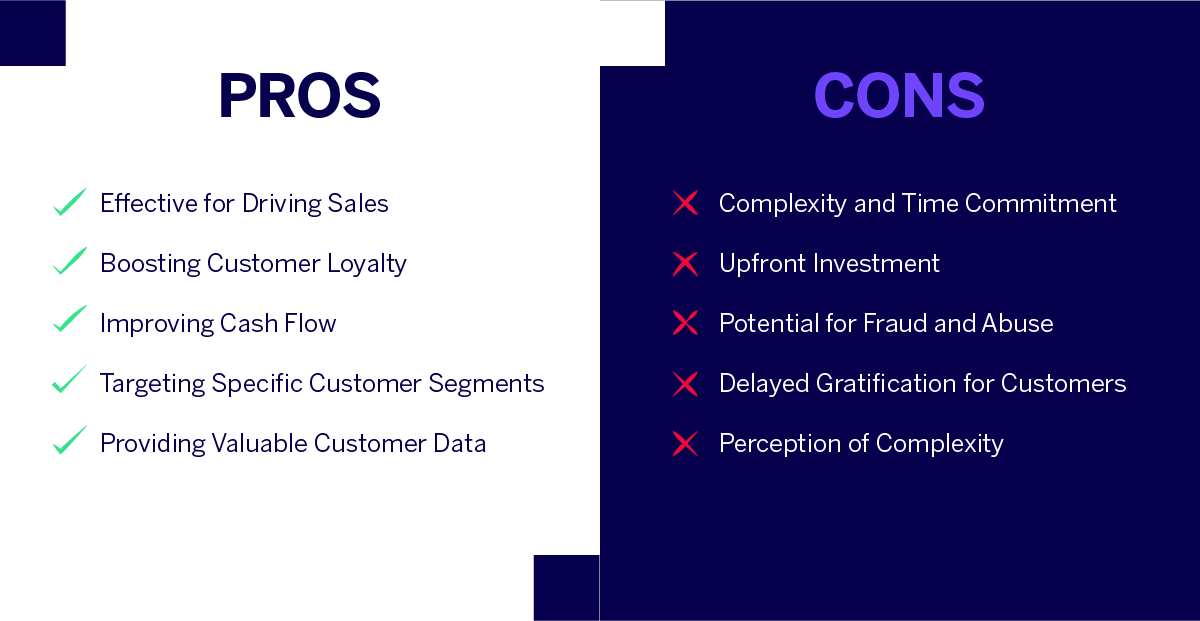 PROS

Effective for Driving Sales
Boosting Customer Loyalty
Improving Cash Flow
Targeting Specific Customer Segments
Providing Valuable Customer Data

CONS

Complexity and Time Commitment
Upfront Investment
Potential for Fraud and Abuse
Delayed Gratification for Customers
Perception of Complexity